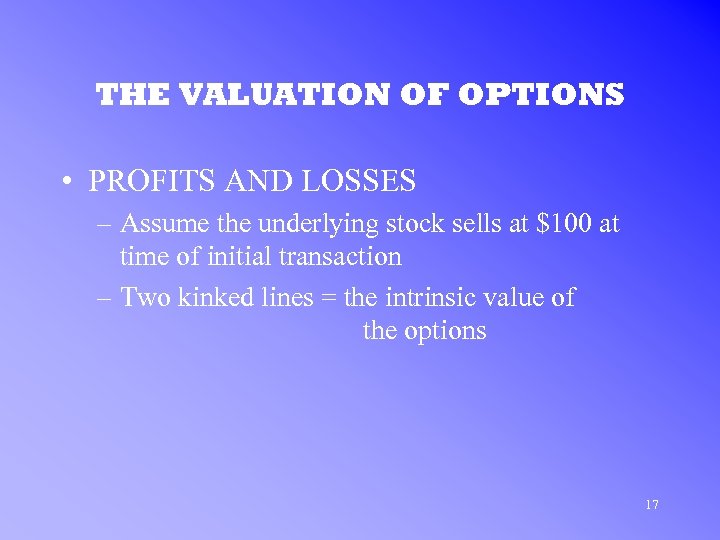 THE VALUATION OF OPTIONS

• PROFITS AND LOSSES

– Assume the underlying stock sells at \$100 at time of initial transaction

– Two kinked lines = the intrinsic value of the options

17